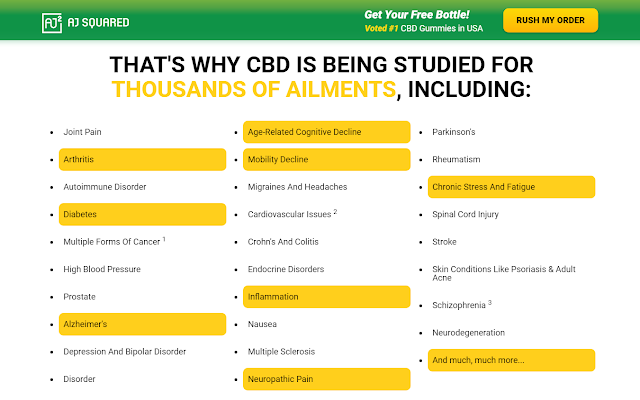 AJ² AJ SQUARED

Get Your Free Bottle!
Voted #1 CBD Gummies in USA

RUSH MY ORDER

THAT'S WHY CBD IS BEING STUDIED FOR THOUSANDS OF AILMENTS, INCLUDING:

- Joint Pain
- Arthritis
- Autoimmune Disorder
- Diabetes
- Multiple Forms Of Cancer $^1$
- High Blood Pressure
- Prostate
- Alzheimer's
- Depression And Bipolar Disorder
- Disorder

- Age-Related Cognitive Decline
- Mobility Decline
- Migraines And Headaches
- Cardiovascular Issues $^2$
- Crohn's And Colitis
- Endocrine Disorders
- Inflammation
- Nausea
- Multiple Sclerosis
- Neuropathic Pain

- Parkinson's
- Rheumatism
- Chronic Stress And Fatigue
- Spinal Cord Injury
- Stroke
- Skin Conditions Like Psoriasis & Adult Acne
- Schizophrenia $^3$
- Neurodegeneration
- And much, much more...